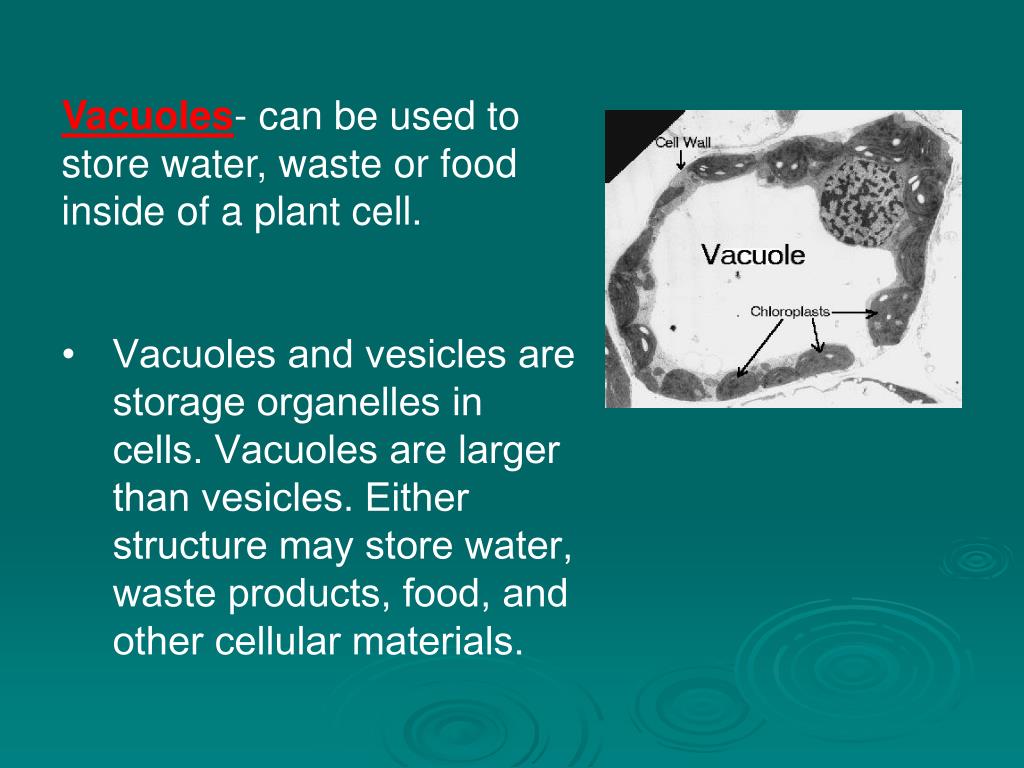 Vacuoles- can be used to store water, waste or food inside of a plant cell.

• Vacuoles and vesicles are storage organelles in cells. Vacuoles are larger than vesicles. Either structure may store water, waste products, food, and other cellular materials.

Cell Wall

Vacuole

Chloroplasts